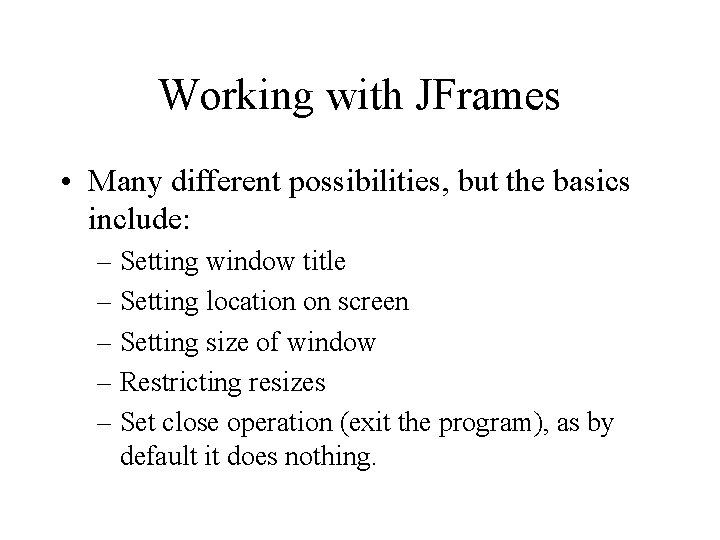 Working with JFrames

• Many different possibilities, but the basics include:
  – Setting window title
  – Setting location on screen
  – Setting size of window
  – Restricting resizes
  – Set close operation (exit the program), as by default it does nothing.